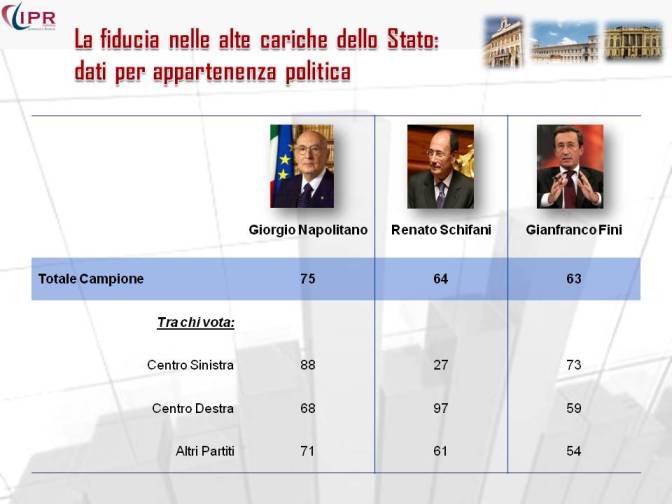 IPR

La fiducia nelle alte cariche dello Stato: dati per appartenenza politica

| | Giorgio Napolitano | Renato Schifani | Gianfranco Fini |
|---|---|---|---|
| Totale Campione | 75 | 64 | 63 |
| Tra chi vota: | | | |
| Centro Sinistra | 88 | 27 | 73 |
| Centro Destra | 68 | 97 | 59 |
| Altri Partiti | 71 | 61 | 54 |